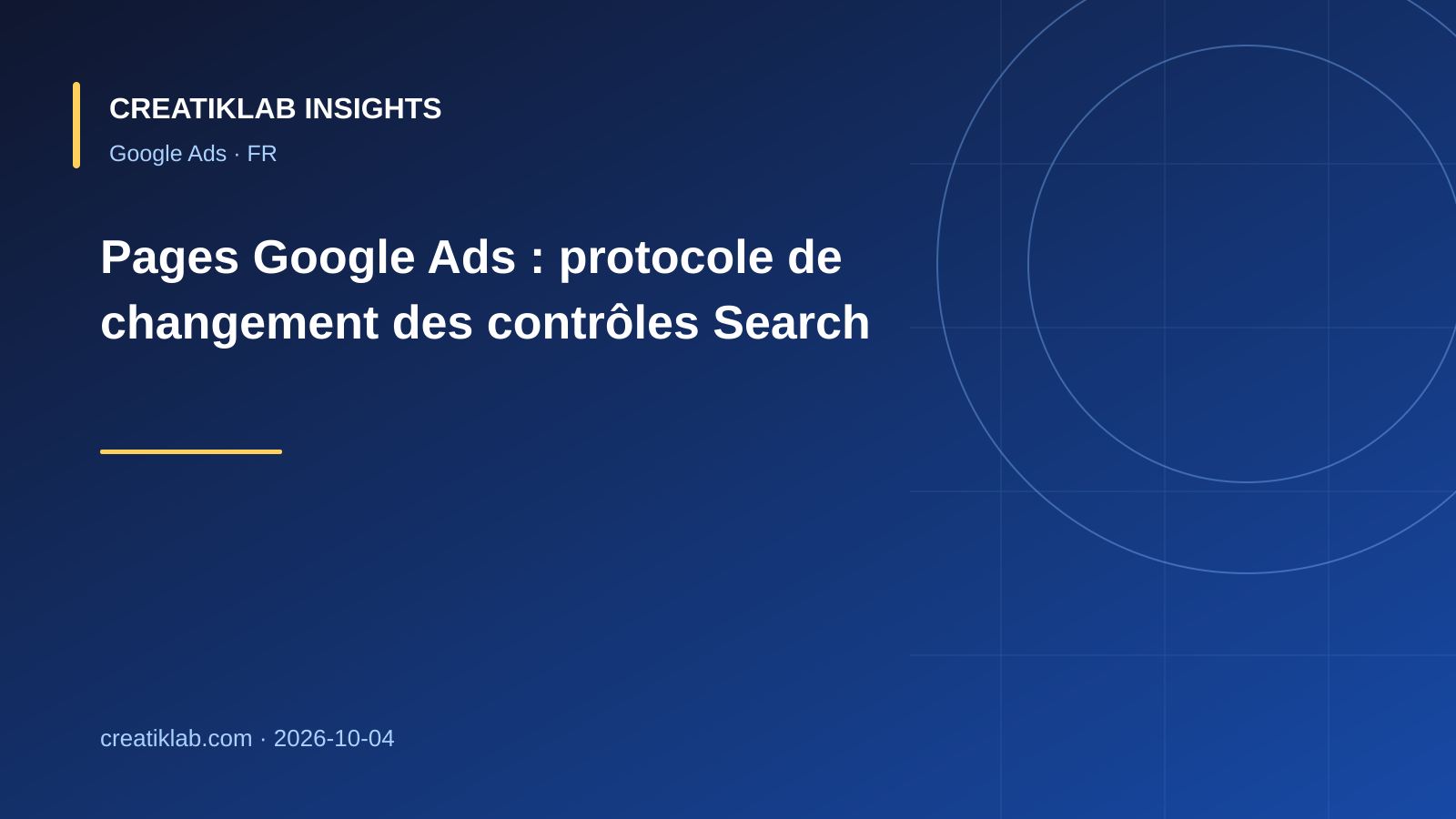 CREATIKLAB INSIGHTS

Google Ads · FR

Pages Google Ads : protocole de changement des contrôles Search

creatiklab.com · 2026-10-04